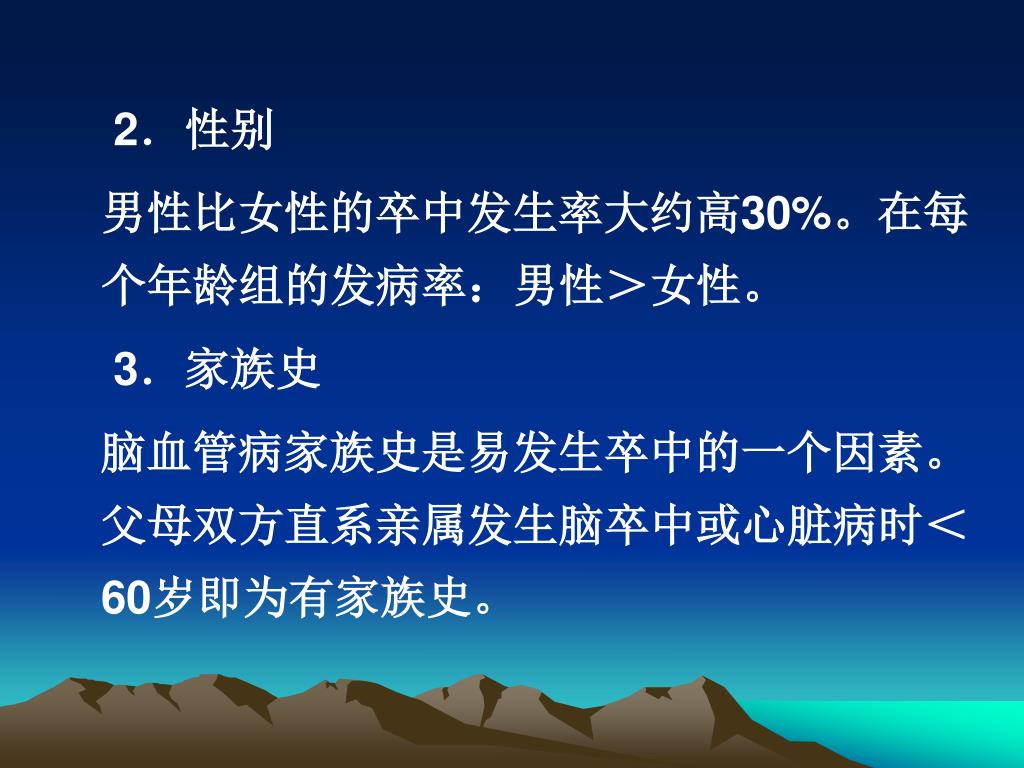 2．性别

男性比女性的卒中发生率大约高30%。在每个年龄组的发病率：男性＞女性。

3．家族史

脑血管病家族史是易发生卒中的一个因素。父母双方直系亲属发生脑卒中或心脏病时＜60岁即为有家族史。